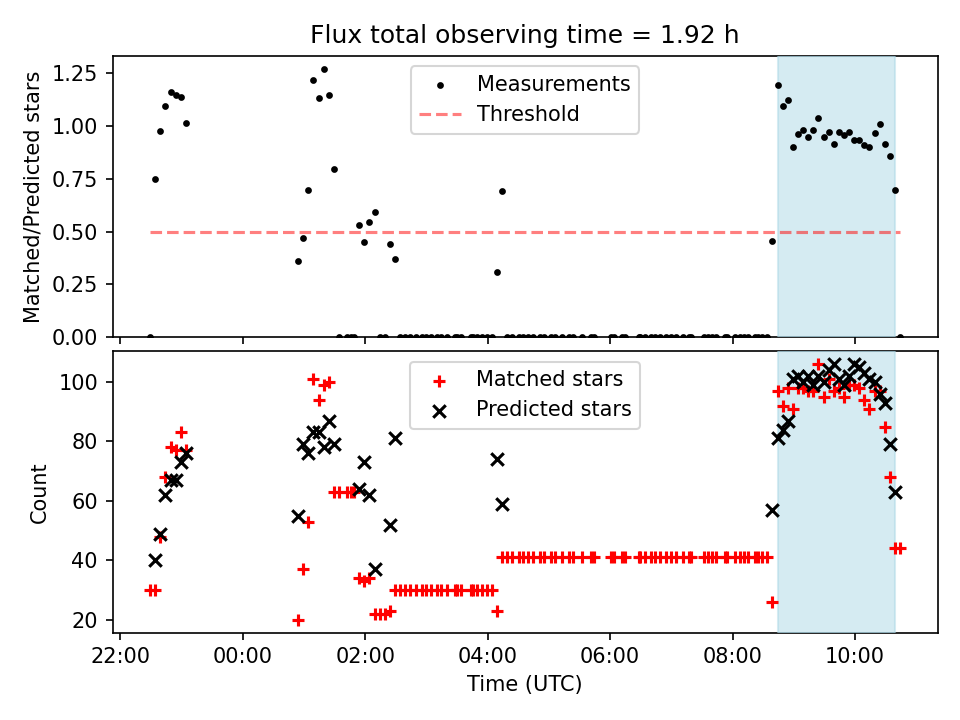 Flux total observing time = 1.92 h

Matched/Predicted stars

1.25
1.00
0.75
0.50
0.25
0.00

Measurements
Threshold

Count

100
80
60
40
20

Matched stars
Predicted stars

22:00 00:00 02:00 04:00 06:00 08:00 10:00

Time (UTC)